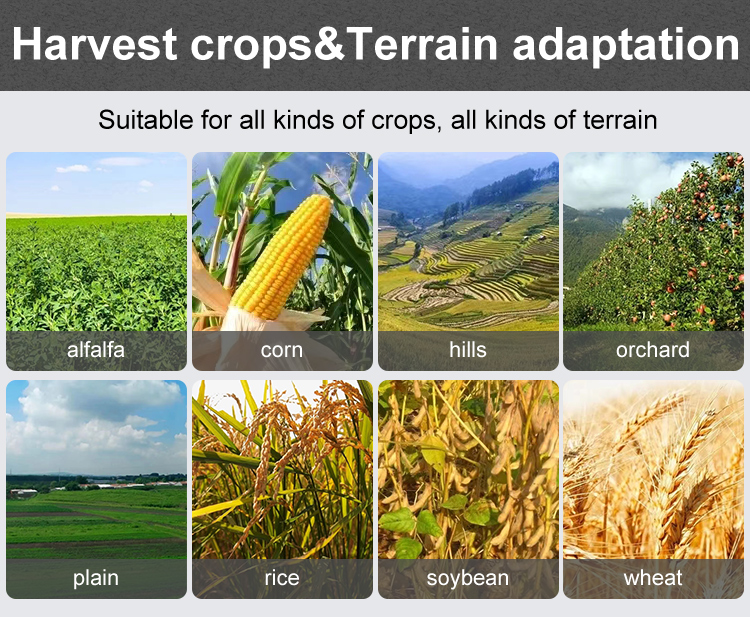 Harvest crops&Terrain adaptation

Suitable for all kinds of crops, all kinds of terrain

alfalfa

corn

hills

orchard

plain

rice

soybean

wheat